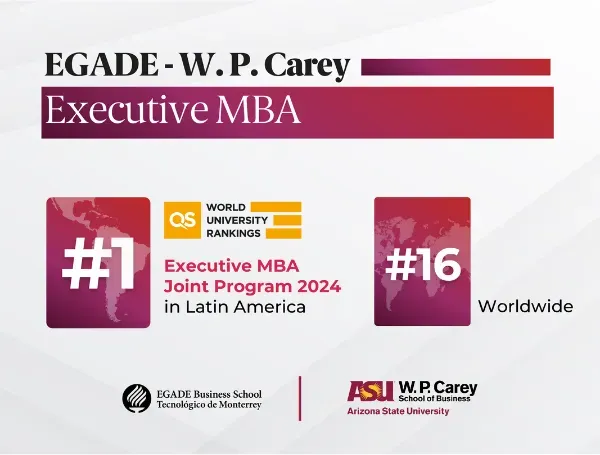 EGADE - W. P. Carey

Executive MBA

#1

QS WORLD UNIVERSITY RANKINGS

Executive MBA Joint Program 2024 in Latin America

#16

Worldwide

EGADE Business School Tecnológico de Monterrey

ASU W. P. Carey School of Business Arizona State University